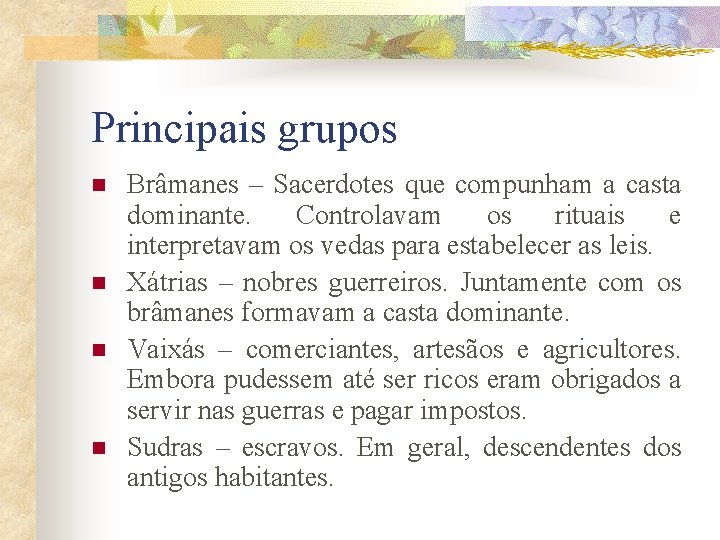 Principais grupos

- Brâmanes – Sacerdotes que compunham a casta dominante. Controlavam os rituais e interpretavam os vedas para estabelecer as leis.
- Xátrias – nobres guerreiros. Juntamente com os brâmanes formavam a casta dominante.
- Vaixás – comerciantes, artesãos e agricultores. Embora pudessem até ser ricos eram obrigados a servir nas guerras e pagar impostos.
- Sudras – escravos. Em geral, descendentes dos antigos habitantes.